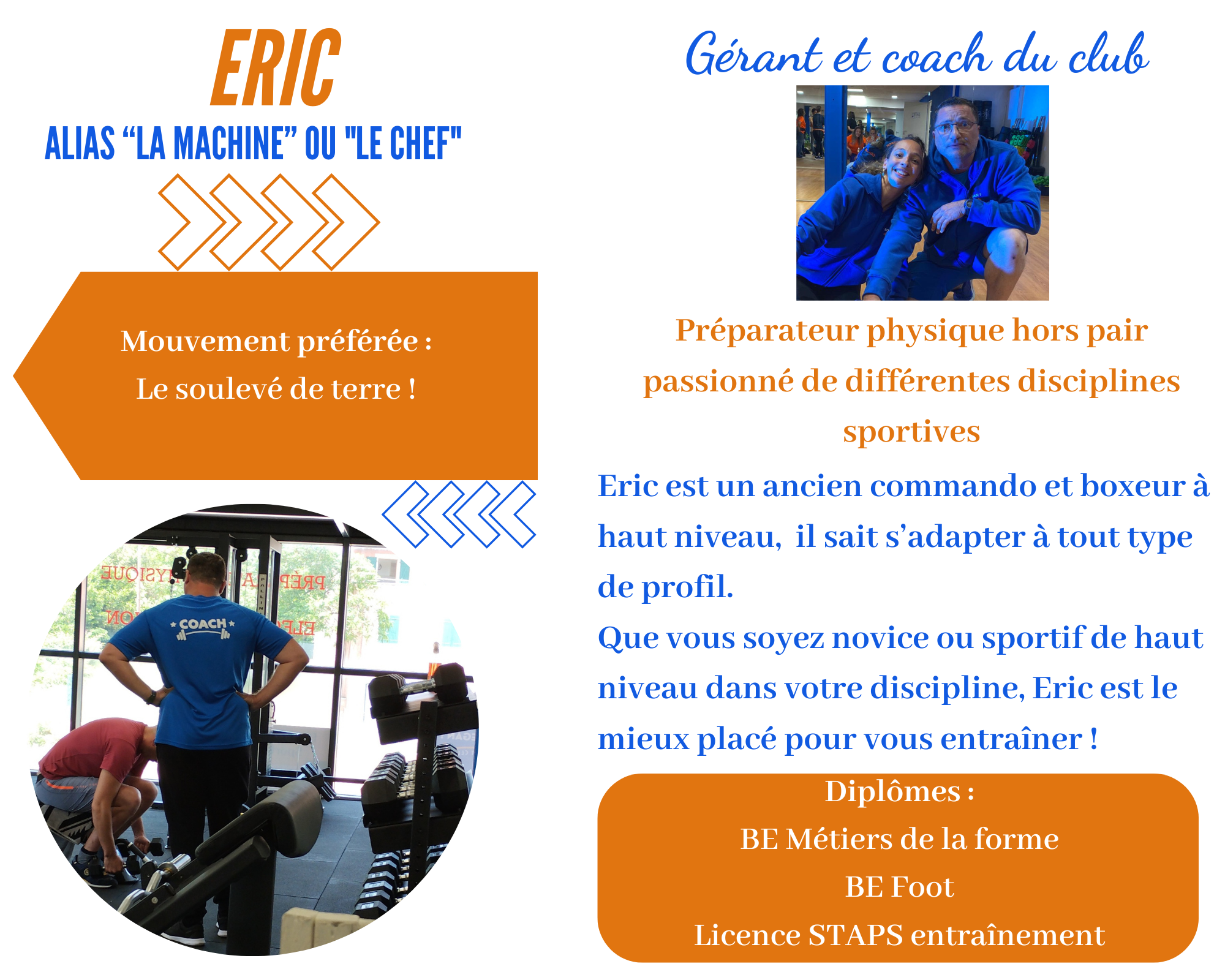 ERIC

ALIAS “LA MACHINE” OU "LE CHEF"

Mouvement préférée :
Le soulevé de terre !

COACH

Gérant et coach du club

Préparateur physique hors pair passionné de différentes disciplines sportives

Eric est un ancien commando et boxeur à haut niveau, il sait s’adapter à tout type de profil.
Que vous soyez novice ou sportif de haut niveau dans votre discipline, Eric est le mieux placé pour vous entraîner !

Diplômes :
BE Métiers de la forme
BE Foot
Licence STAPS entraînement